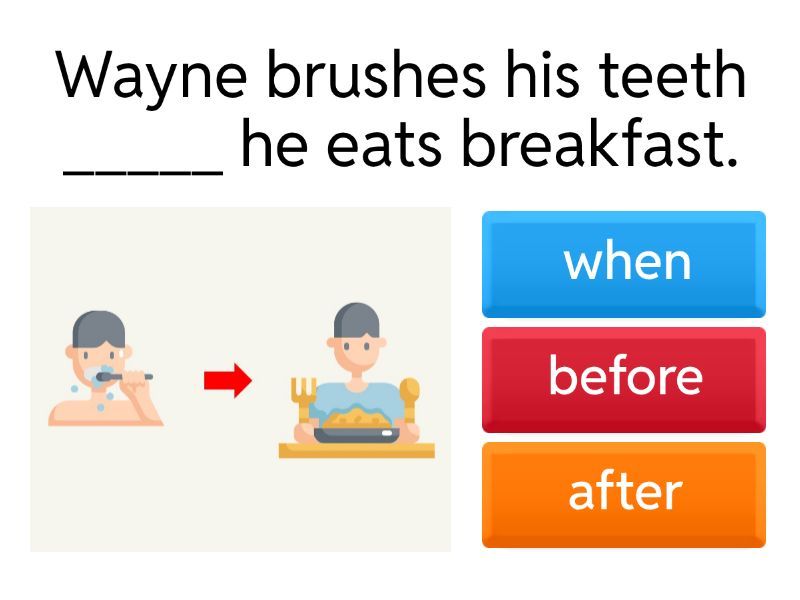 Wayne brushes his teeth _____ he eats breakfast.

when

before

after